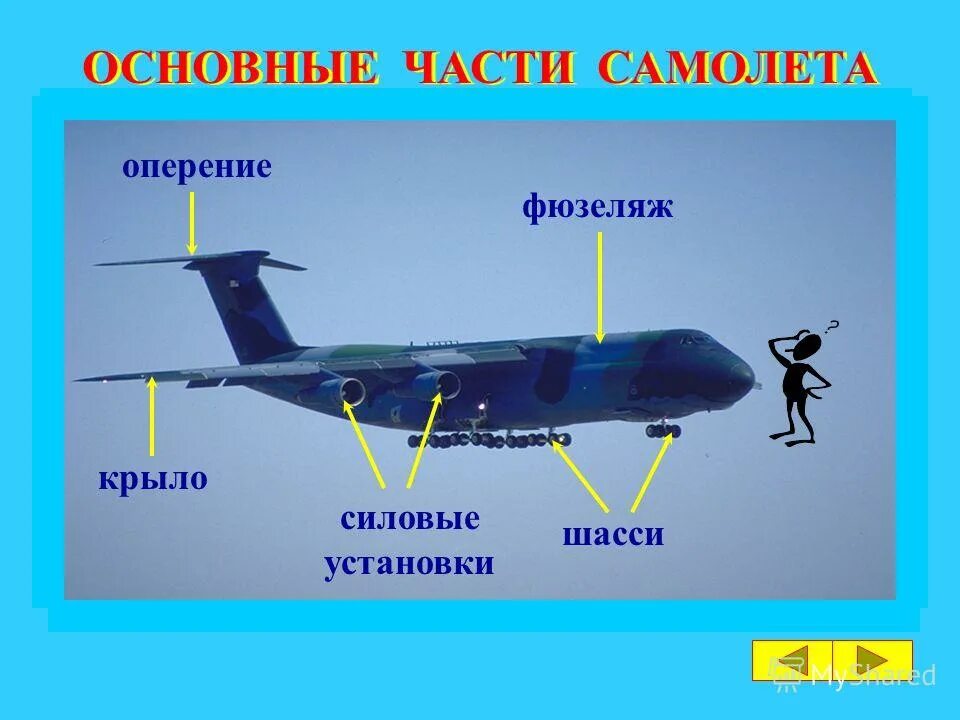 ОСНОВНЫЕ ЧАСТИ САМОЛЕТА

оперение

фюзеляж

крыло

силовые установки

шасси

MyShared